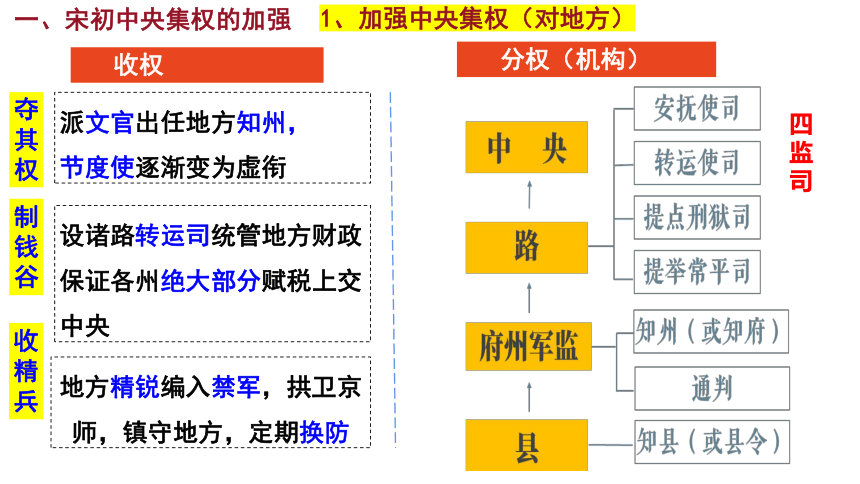 一、宋初中央集权的加强　1、加强中央集权（对地方）

收权

夺其权

派文官出任地方知州，节度使逐渐变为虚衔

制钱谷

设诸路转运司统管地方财政保证各州绝大部分赋税上交中央

收精兵

地方精锐编入禁军，拱卫京师，镇守地方，定期换防

分权（机构）

中　央

路

府州军监

县

安抚使司

转运使司

提点刑狱司

提举常平司

四监司

知州（或知府）

通判

知县（或县令）